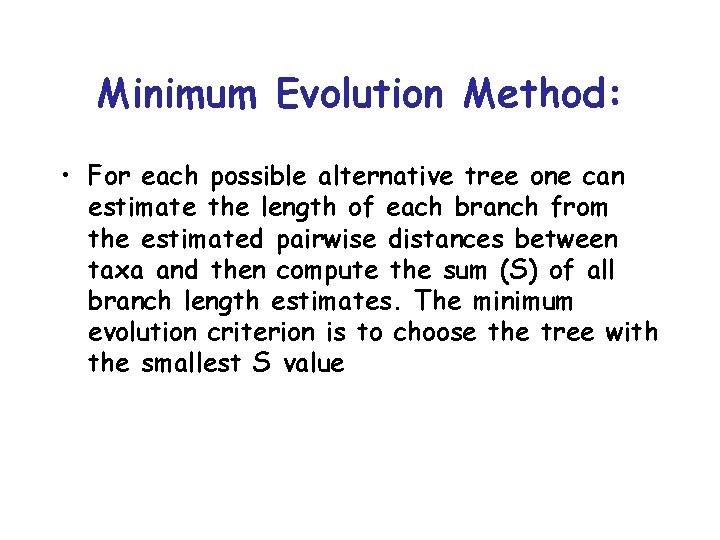 Minimum Evolution Method:

• For each possible alternative tree one can estimate the length of each branch from the estimated pairwise distances between taxa and then compute the sum (S) of all branch length estimates. The minimum evolution criterion is to choose the tree with the smallest S value